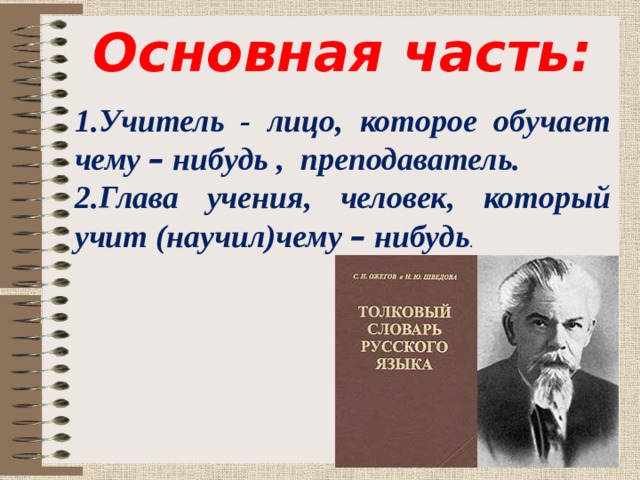 Основная часть:

1.Учитель - лицо, которое обучает чему – нибудь , преподаватель.

2.Глава учения, человек, который учит (научил)чему – нибудь.

С. И. ОЖЕГОВ и Н. Ю. ШВЕДОВА

ТОЛКОВЫЙ СЛОВАРЬ РУССКОГО ЯЗЫКА